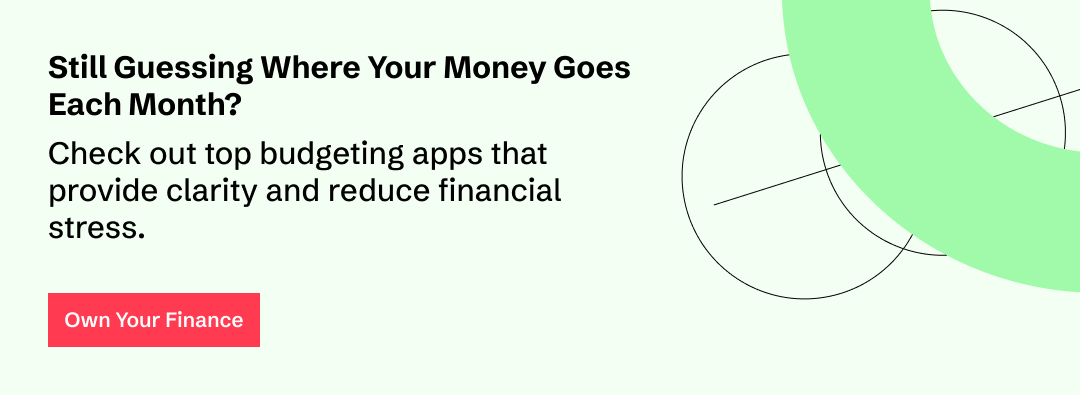 Still Guessing Where Your Money Goes Each Month?

Check out top budgeting apps that provide clarity and reduce financial stress.

Own Your Finance